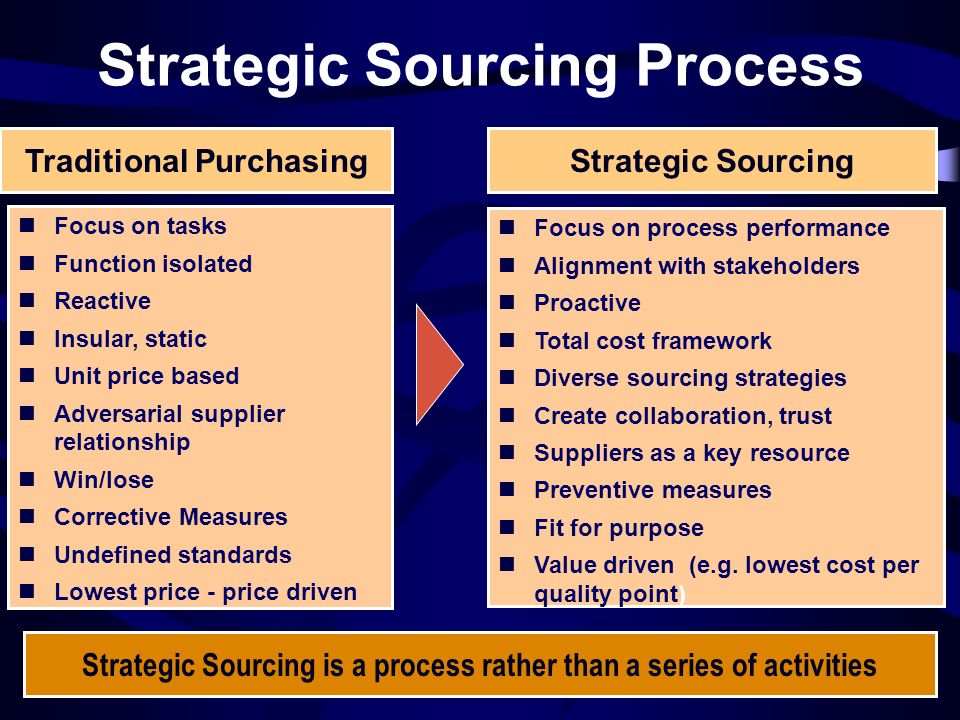 Strategic Sourcing Process

Traditional Purchasing

- Focus on tasks
- Function isolated
- Reactive
- Insular, static
- Unit price based
- Adversarial supplier relationship
- Win/lose
- Corrective Measures
- Undefined standards
- Lowest price - price driven

Strategic Sourcing

- Focus on process performance
- Alignment with stakeholders
- Proactive
- Total cost framework
- Diverse sourcing strategies
- Create collaboration, trust
- Suppliers as a key resource
- Preventive measures
- Fit for purpose
- Value driven (e.g. lowest cost per quality point)

Strategic Sourcing is a process rather than a series of activities